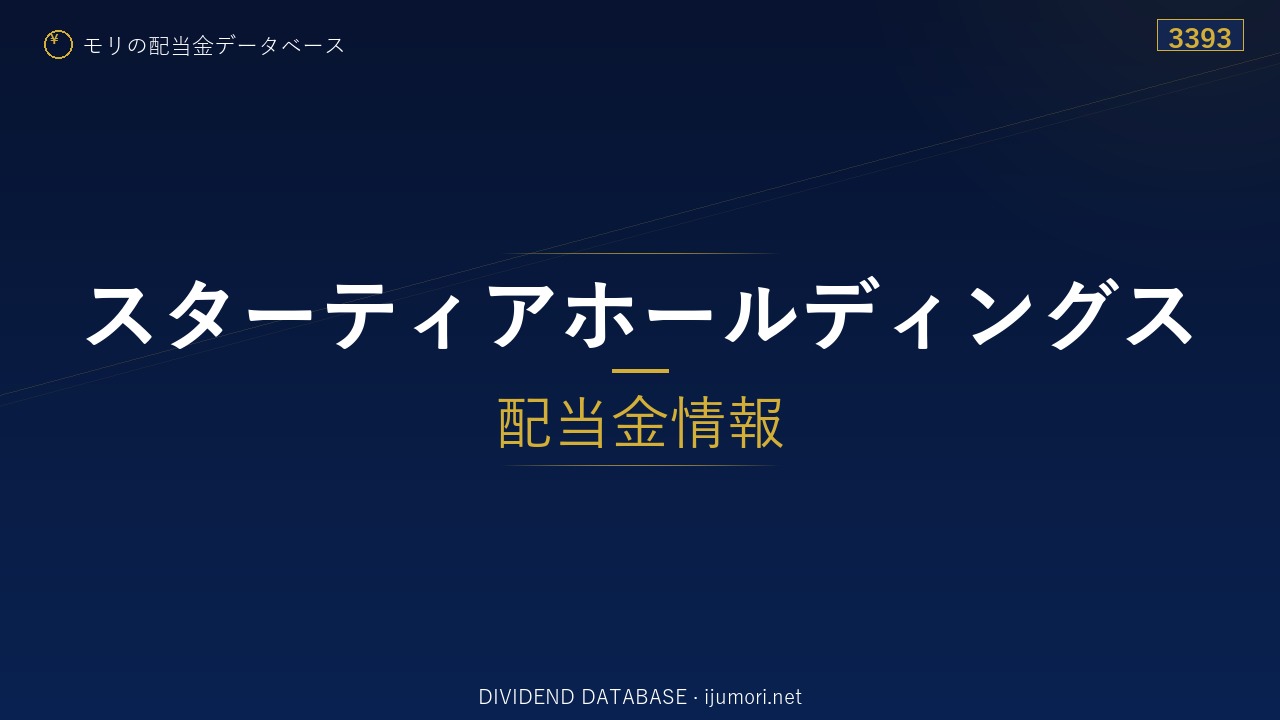 ¥ モリの配当金データベース

3393

スターティアホールディングス

配当金情報

DIVIDEND DATABASE · ijumori.net